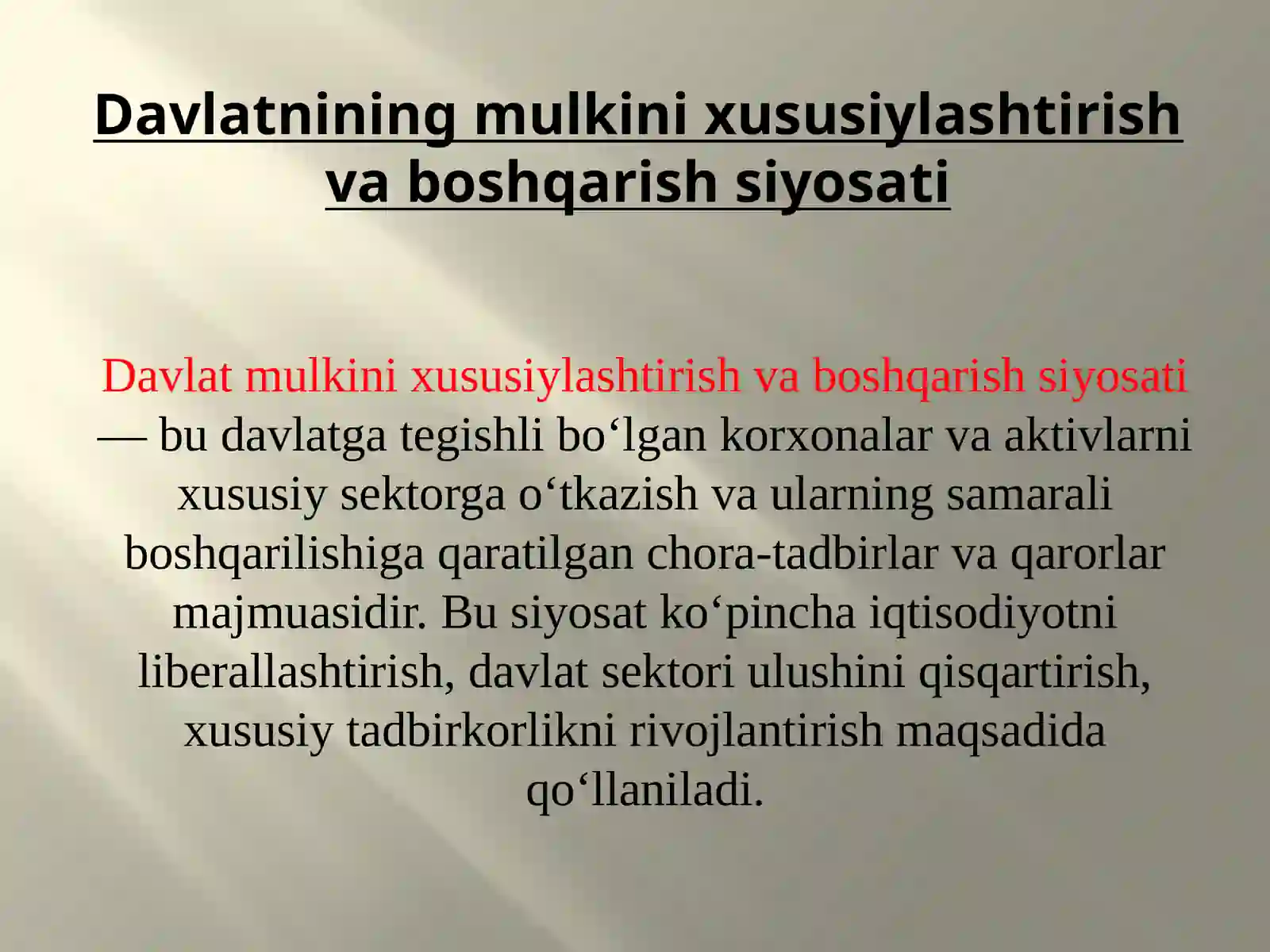 Davlatnining mulkini xususiylashtirish va boshqarish siyosati

Davlat mulkini xususiylashtirish va boshqarish siyosati — bu davlatga tegishli bo‘lgan korxonalar va aktivlarni xususiy sektorga o‘tkazish va ularning samarali boshqarilishiga qaratilgan chora-tadbirlar va qarorlar majmuasidir. Bu siyosat ko‘pincha iqtisodiyotni liberallashtirish, davlat sektori ulushini qisqartirish, xususiy tadbirkorlikni rivojlantirish maqsadida qo‘llaniladi.